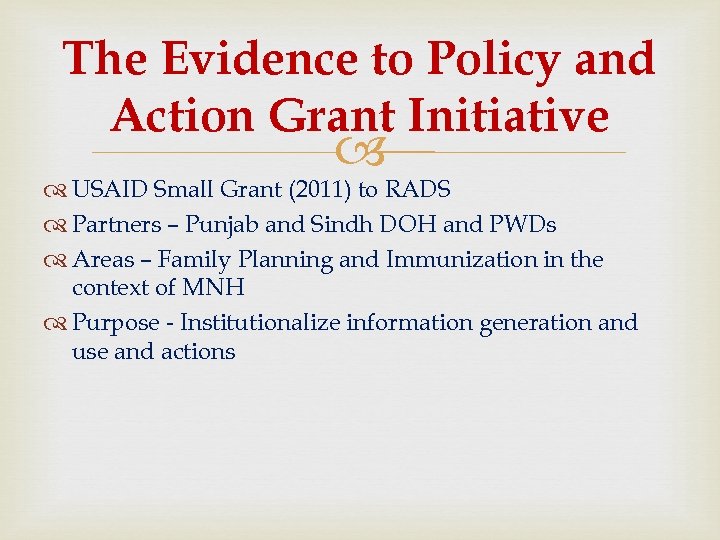 The Evidence to Policy and Action Grant Initiative

USAID Small Grant (2011) to RADS

Partners – Punjab and Sindh DOH and PWDs

Areas – Family Planning and Immunization in the context of MNH

Purpose - Institutionalize information generation and use and actions